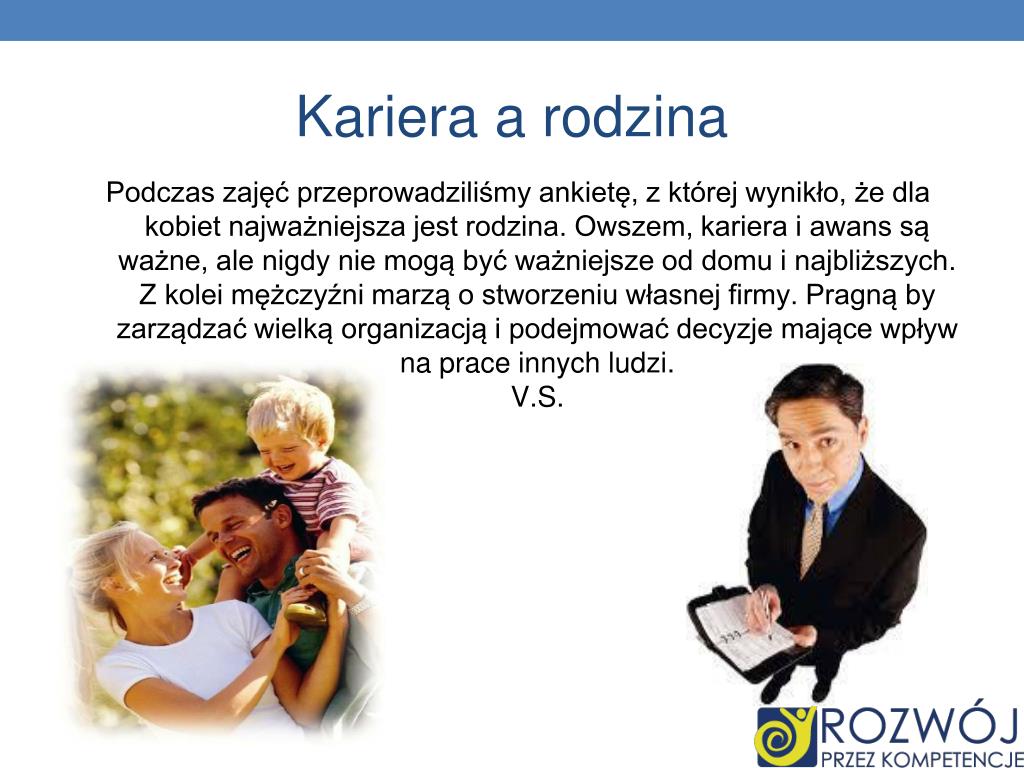 Kariera a rodzina

Podczas zajęć przeprowadziliśmy ankietę, z której wynikło, że dla kobiet najważniejsza jest rodzina. Owszem, kariera i awans są ważne, ale nigdy nie mogą być ważniejsze od domu i najbliższych. Z kolei mężczyźni marzą o stworzeniu własnej firmy. Pragną by zarządzać wielką organizacją i podejmować decyzje mające wpływ na prace innych ludzi.
V.S.

ROZWÓJ
PRZEZ KOMPETENCJE